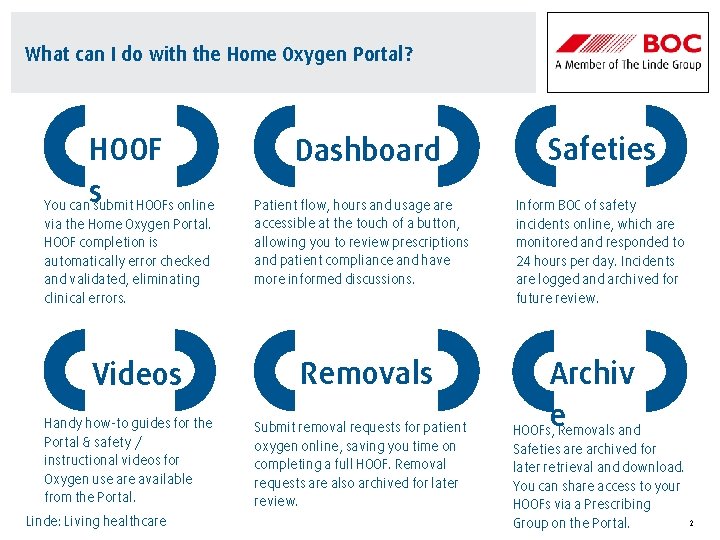 What can I do with the Home Oxygen Portal?

BOC
A Member of The Linde Group

HOOFs

You can submit HOOFs online via the Home Oxygen Portal. HOOF completion is automatically error checked and validated, eliminating clinical errors.

Dashboard

Patient flow, hours and usage are accessible at the touch of a button, allowing you to review prescriptions and patient compliance and have more informed discussions.

Safeties

Inform BOC of safety incidents online, which are monitored and responded to 24 hours per day. Incidents are logged and archived for future review.

Videos

Handy how-to guides for the Portal & safety / instructional videos for Oxygen use are available from the Portal.

Removals

Submit removal requests for patient oxygen online, saving you time on completing a full HOOF. Removal requests are also archived for later review.

Archive

HOOFs, Removals and Safeties are archived for later retrieval and download. You can share access to your HOOFs via a Prescribing Group on the Portal.

Linde: Living healthcare

2